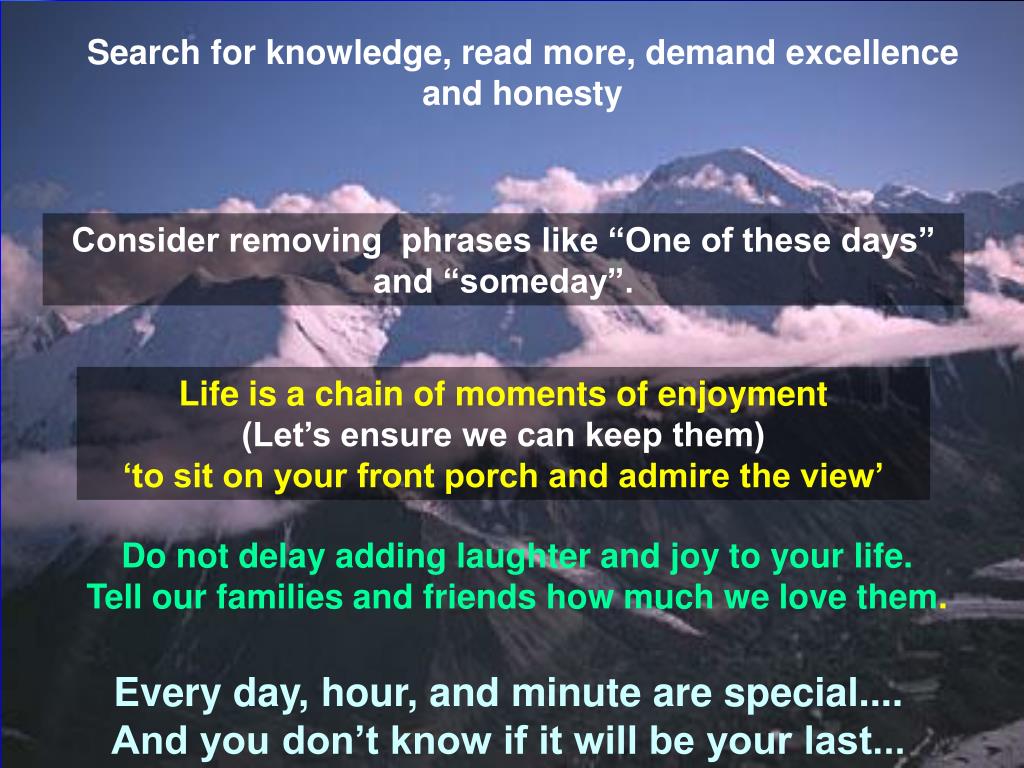 Search for knowledge, read more, demand excellence and honesty

Consider removing  phrases like “One of these days” and “someday”.

Life is a chain of moments of enjoyment
(Let’s ensure we can keep them)
‘to sit on your front porch and admire the view’

Do not delay adding laughter and joy to your life.
Tell our families and friends how much we love them.

Every day, hour, and minute are special....
And you don’t know if it will be your last...